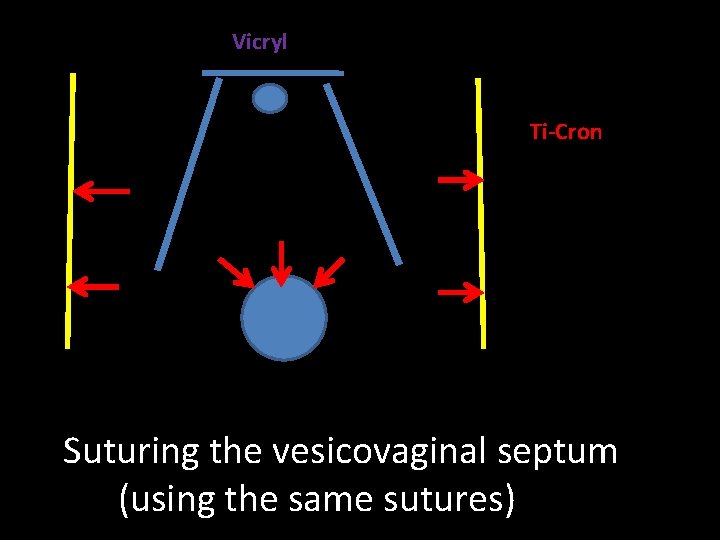 Vicryl

Ti-Cron

Suturing the vesicovaginal septum
(using the same sutures)